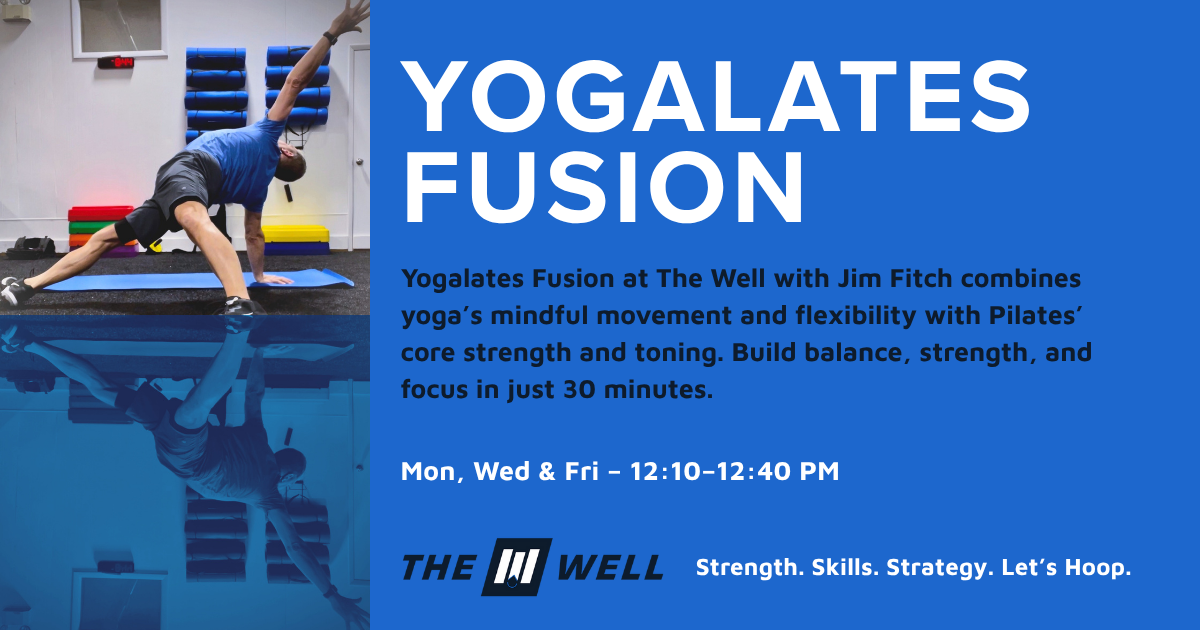 YOGALATES FUSION

Yogalates Fusion at The Well with Jim Fitch combines yoga's mindful movement and flexibility with Pilates' core strength and toning. Build balance, strength, and focus in just 30 minutes.

Mon, Wed & Fri – 12:10–12:40 PM

THE WELL

Strength. Skills. Strategy. Let's Hoop.